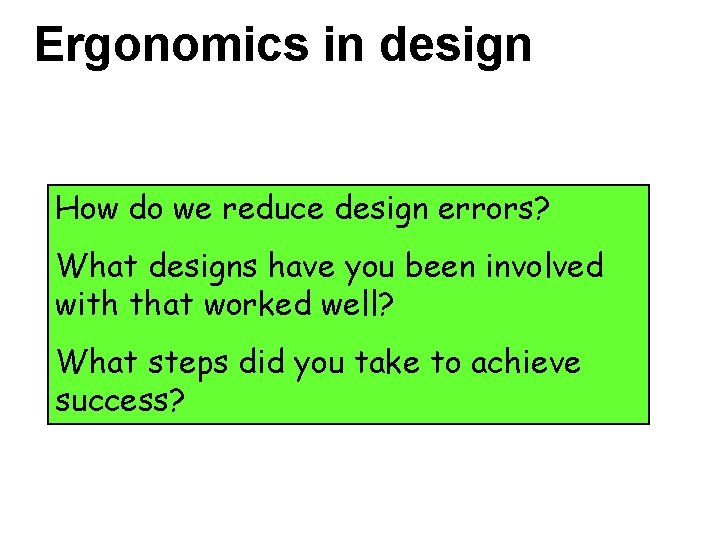 Ergonomics in design

How do we reduce design errors?

What designs have you been involved with that worked well?

What steps did you take to achieve success?